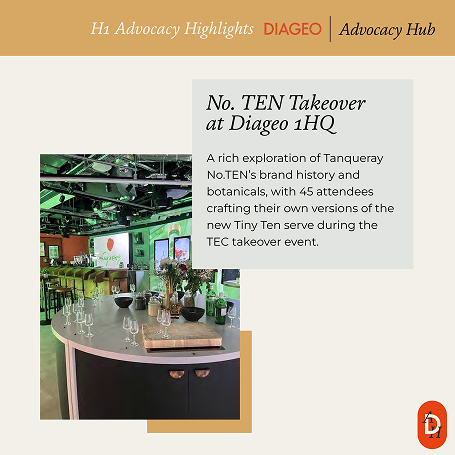 H1 Advocacy Highlights DIAGEO | Advocacy Hub

No. TEN Takeover at Diageo 1HQ

A rich exploration of Tanqueray No.TEN's brand history and botanicals, with 45 attendees crafting their own versions of the new Tiny Ten serve during the TEC takeover event.

Tanqueray

ADH